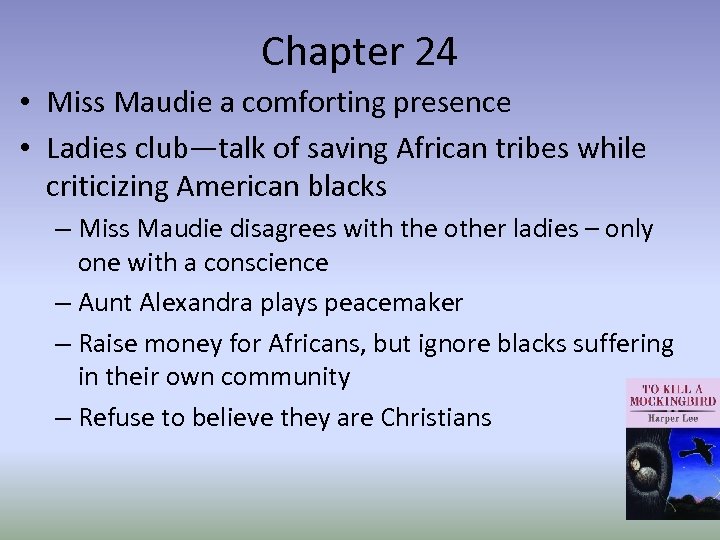 Chapter 24

• Miss Maudie a comforting presence

• Ladies club—talk of saving African tribes while criticizing American blacks

– Miss Maudie disagrees with the other ladies – only one with a conscience

– Aunt Alexandra plays peacemaker

– Raise money for Africans, but ignore blacks suffering in their own community

– Refuse to believe they are Christians

TO KILL A MOCKINGBIRD
Harper Lee